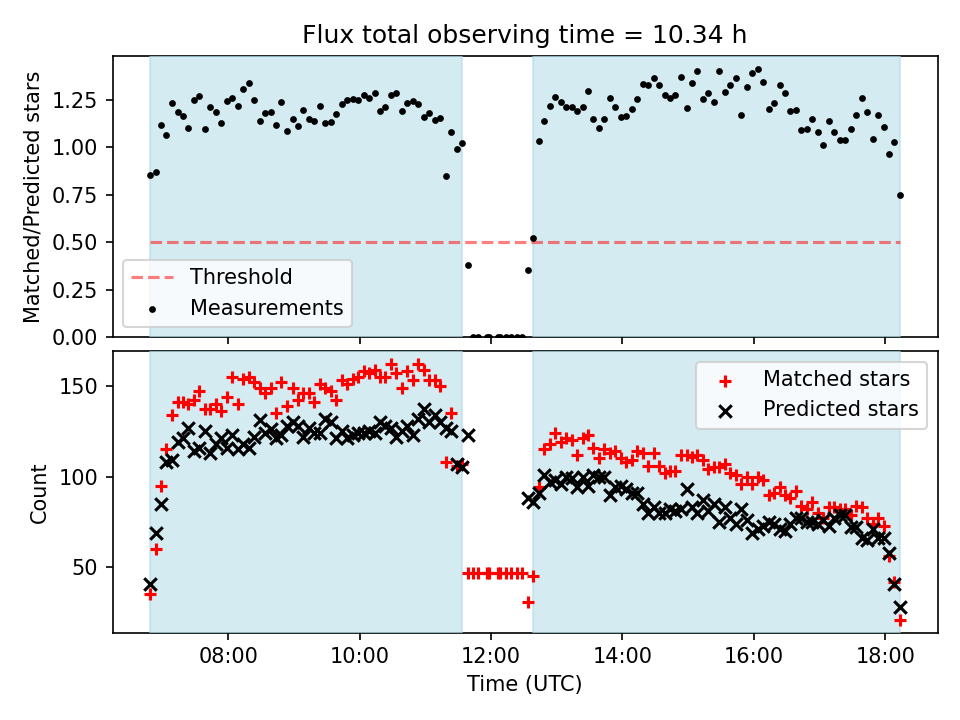 Flux total observing time = 10.34 h

Matched/Predicted stars

1.25
1.00
0.75
0.50
0.25
0.00

Threshold
Measurements

Count

150
100
50

Matched stars
Predicted stars

08:00
10:00
12:00
14:00
16:00
18:00

Time (UTC)